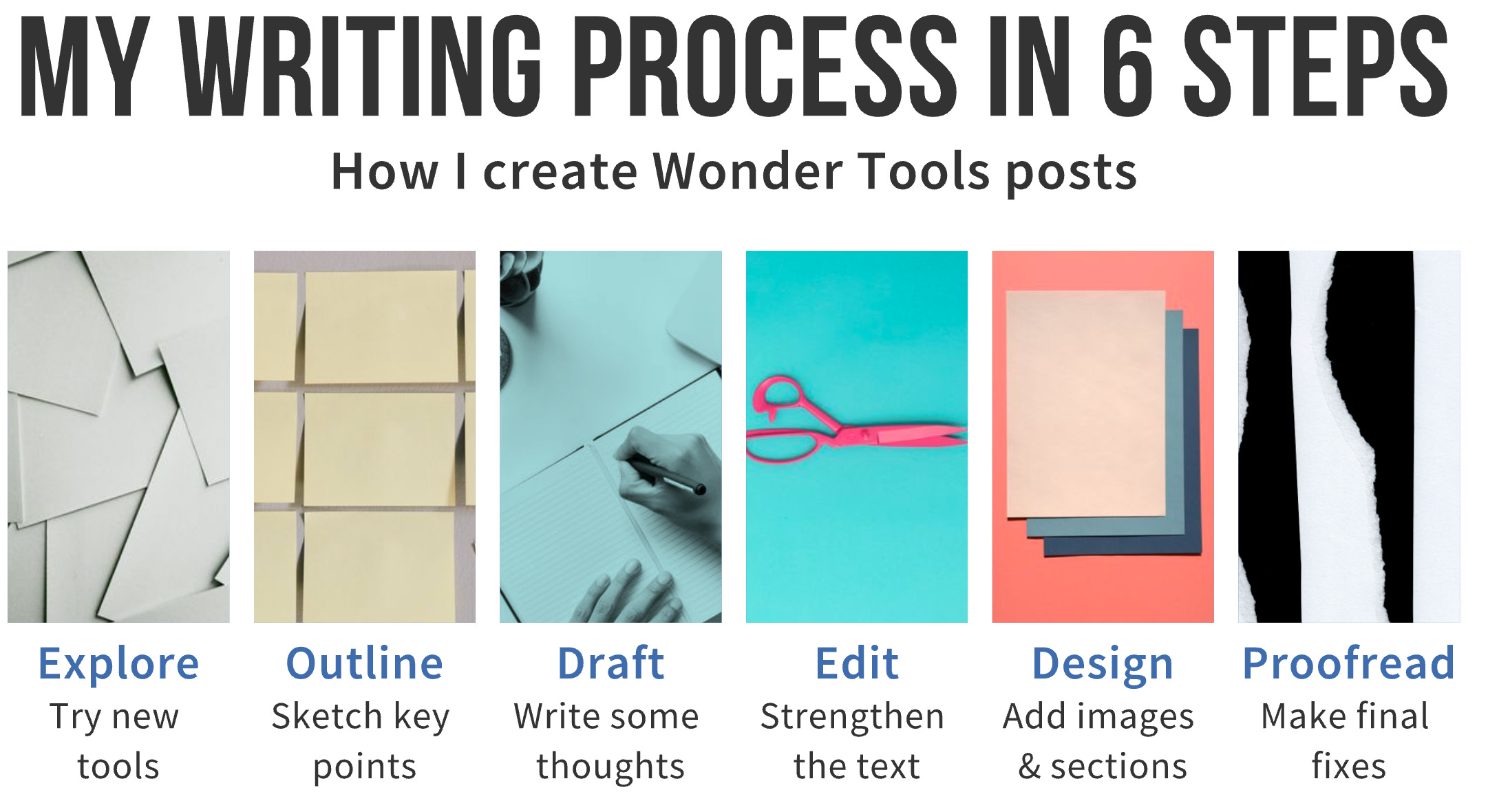 MY WRITING PROCESS IN 6 STEPS

How I create Wonder Tools posts

Explore
Try new tools

Outline
Sketch key points

Draft
Write some thoughts

Edit
Strengthen the text

Design
Add images & sections

Proofread
Make final fixes